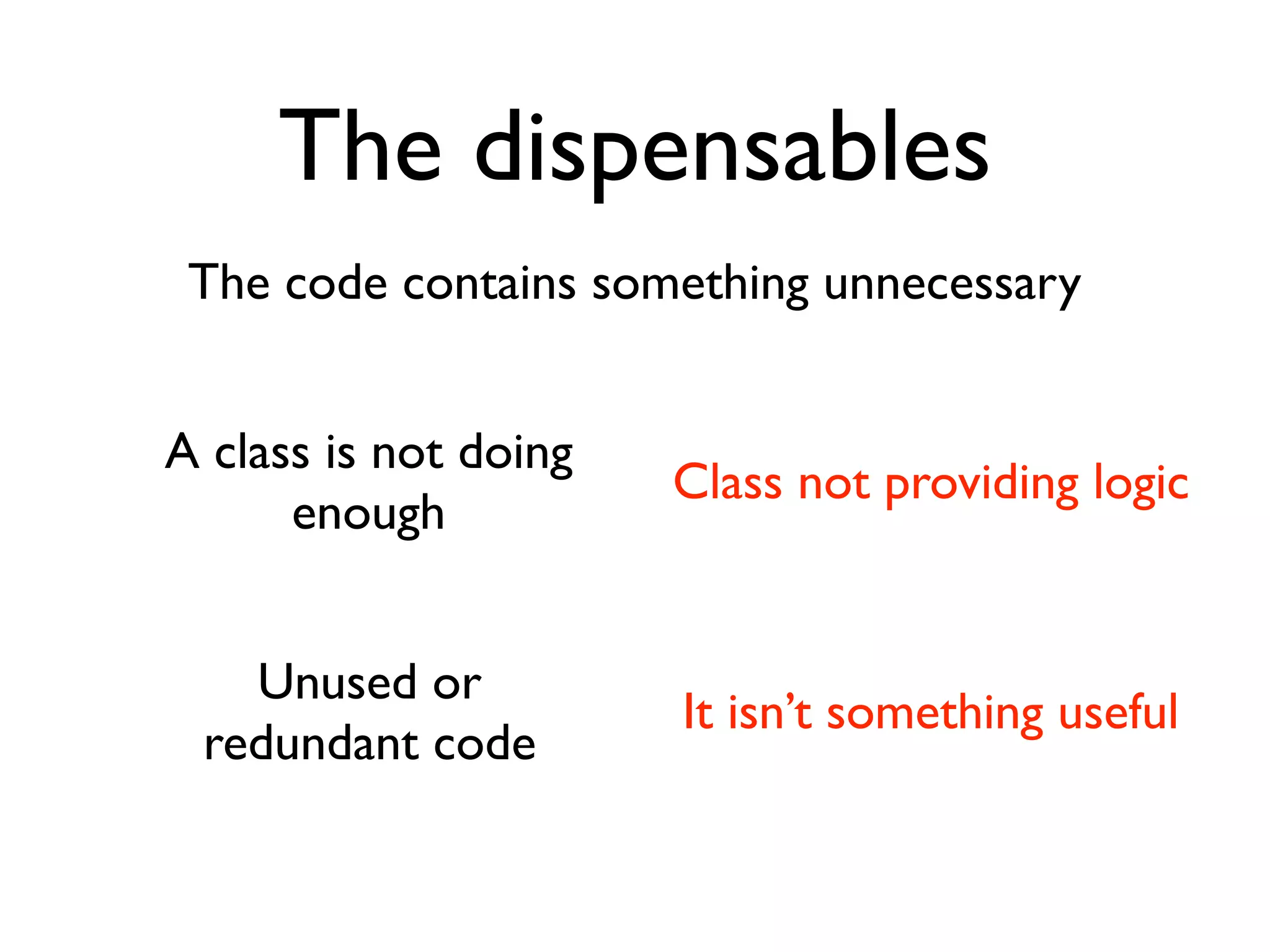 The dispensables

The code contains something unnecessary

A class is not doing enough

Class not providing logic

Unused or redundant code

It isn’t something useful